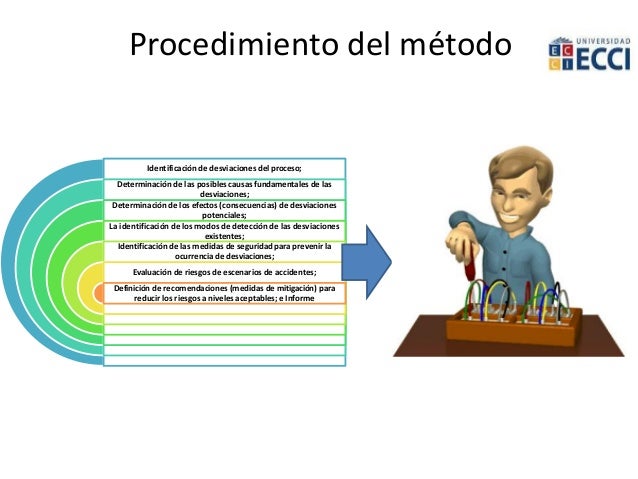 Procedimiento del método

UNIVERSIDAD ECCI

Identificación de desviaciones del proceso;

Determinación de las posibles causas fundamentales de las desviaciones;

Determinación de los efectos (consecuencias) de desviaciones potenciales;

La identificación de los modos de detección de las desviaciones existentes;

Identificación de las medidas de seguridad para prevenir la ocurrencia de desviaciones;

Evaluación de riesgos de escenarios de accidentes;

Definición de recomendaciones (medidas de mitigación) para reducir los riesgos a niveles aceptables; e Informe